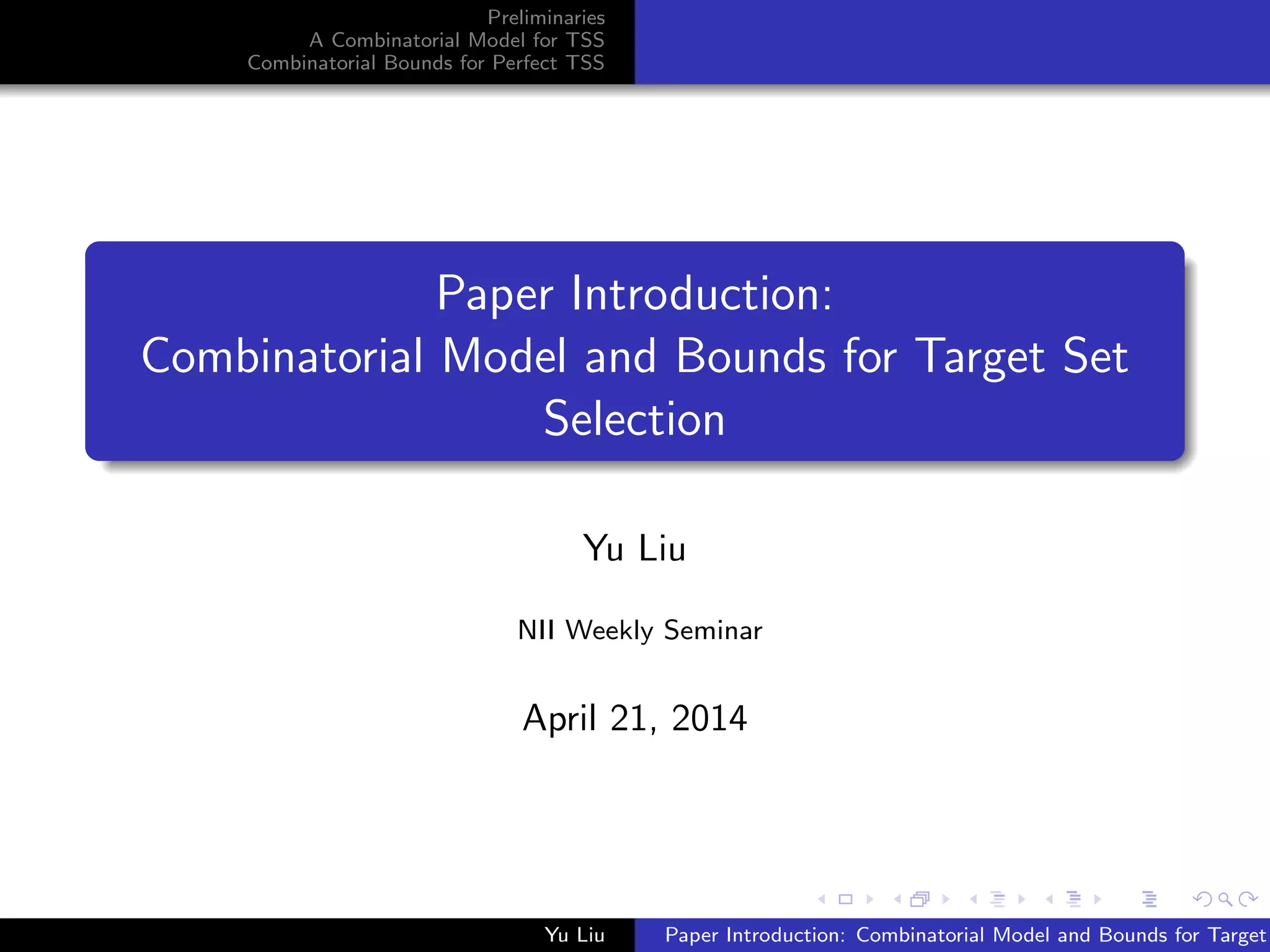 Preliminaries
A Combinatorial Model for TSS
Combinatorial Bounds for Perfect TSS

Paper Introduction:
Combinatorial Model and Bounds for Target Set Selection

Yu Liu

NII Weekly Seminar

April 21, 2014

Yu Liu

Paper Introduction: Combinatorial Model and Bounds for Target